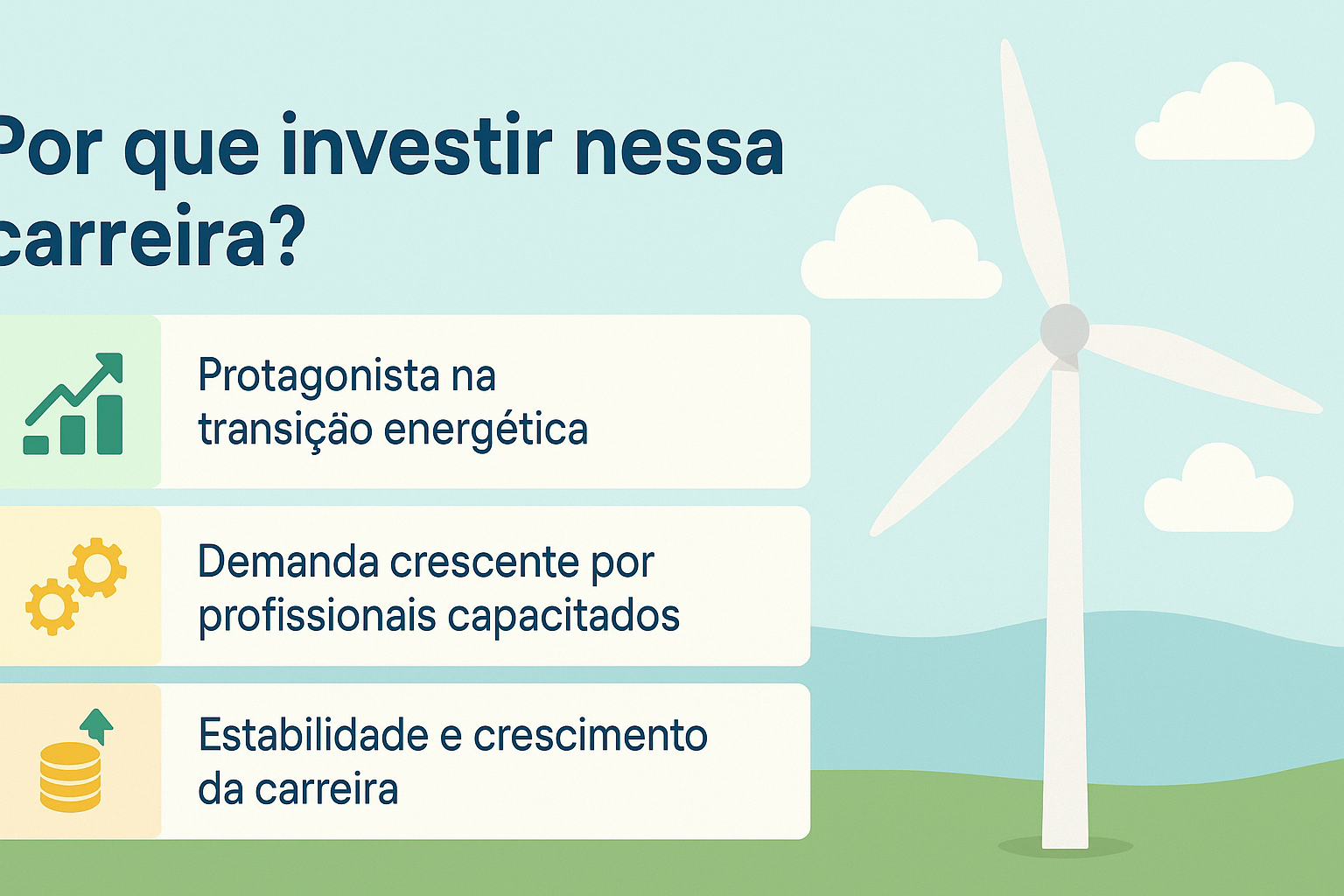 Por que investir nessa carreira?

Protagonista na transição energética

Demanda crescente por profissionais capacitados

Estabilidade e crescimento da carreira